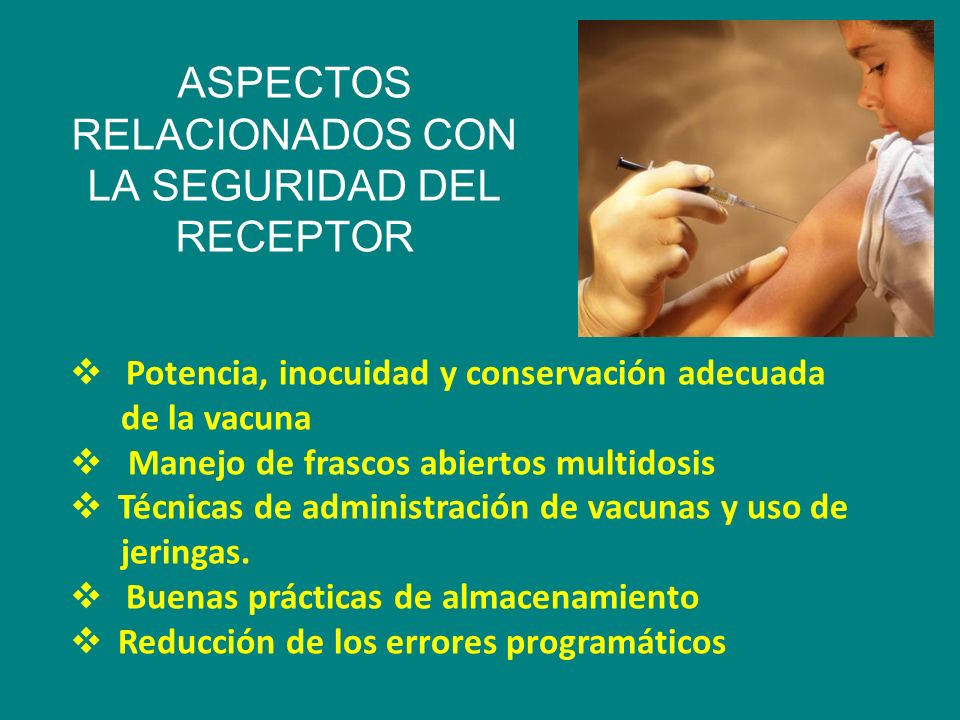 ASPECTOS RELACIONADOS CON LA SEGURIDAD DEL RECEPTOR

❖ Potencia, inocuidad y conservación adecuada de la vacuna
❖ Manejo de frascos abiertos multidosis
❖ Técnicas de administración de vacunas y uso de jeringas.
❖ Buenas prácticas de almacenamiento
❖ Reducción de los errores programáticos